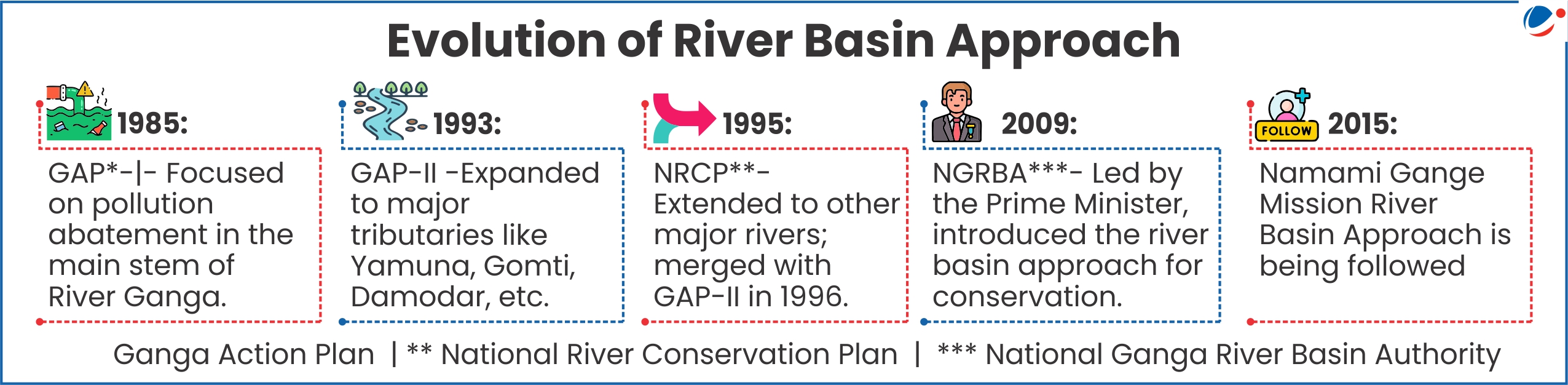 Evolution of River Basin Approach

1985:
GAP*-|- Focused on pollution abatement in the main stem of River Ganga.

1993:
GAP-II -Expanded to major tributaries like Yamuna, Gomti, Damodar, etc.

1995:
NRCP**- Extended to other major rivers; merged with GAP-II in 1996.

2009:
NGRBA***- Led by the Prime Minister, introduced the river basin approach for conservation.

FOLLOW
2015:
Namami Gange Mission River Basin Approach is being followed

Ganga Action Plan | ** National River Conservation Plan | *** National Ganga River Basin Authority